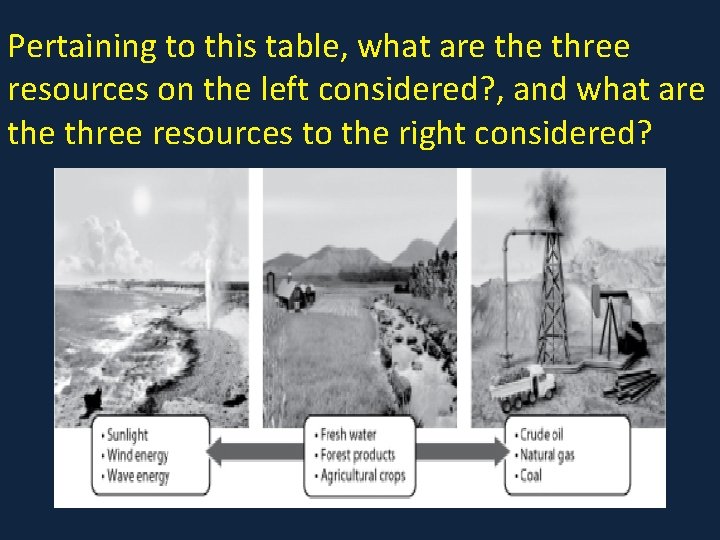 Pertaining to this table, what are the three resources on the left considered?, and what are the three resources to the right considered?

• Sunlight
• Wind energy
• Wave energy

• Fresh water
• Forest products
• Agricultural crops

• Crude oil
• Natural gas
• Coal